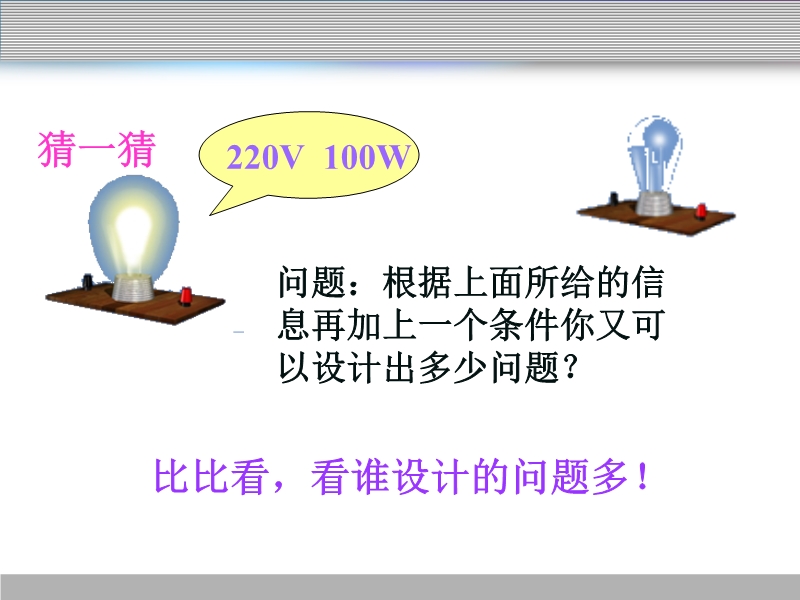 猜一猜

220V 100W

问题：根据上面所给的信息再加上一个条件你又可以设计出多少问题？

比比看，看谁设计的问题多！